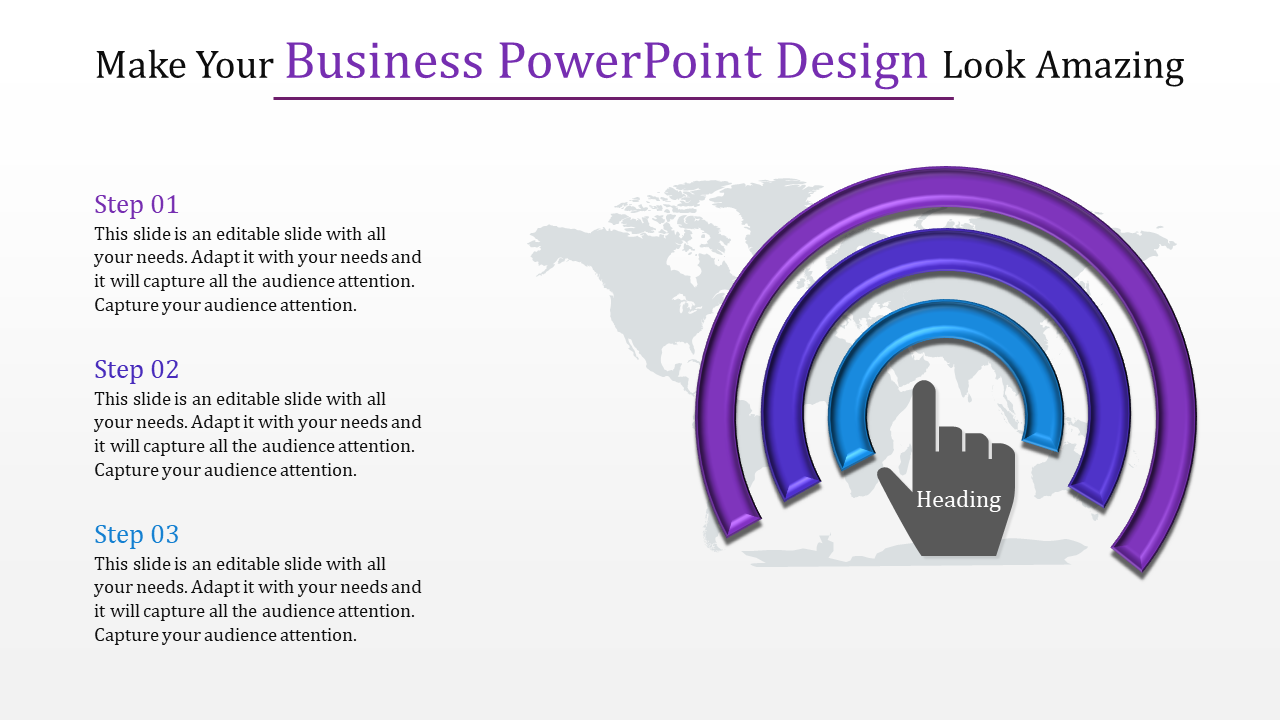 Make Your Business PowerPoint Design Look Amazing

Step 01
This slide is an editable slide with all your needs. Adapt it with your needs and it will capture all the audience attention. Capture your audience attention.

Step 02
This slide is an editable slide with all your needs. Adapt it with your needs and it will capture all the audience attention. Capture your audience attention.

Step 03
This slide is an editable slide with all your needs. Adapt it with your needs and it will capture all the audience attention. Capture your audience attention.

Heading